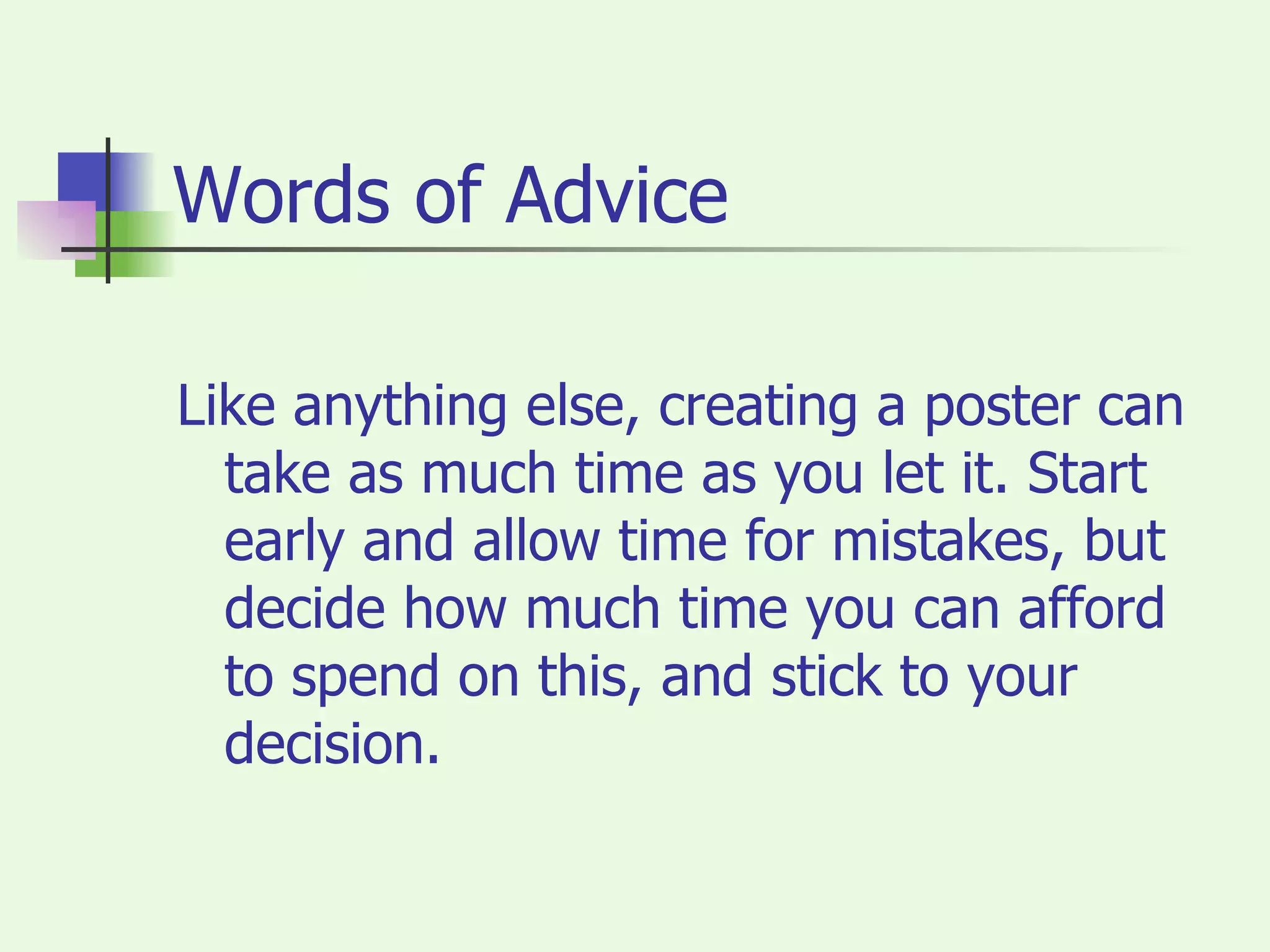 Words of Advice

Like anything else, creating a poster can take as much time as you let it. Start early and allow time for mistakes, but decide how much time you can afford to spend on this, and stick to your decision.